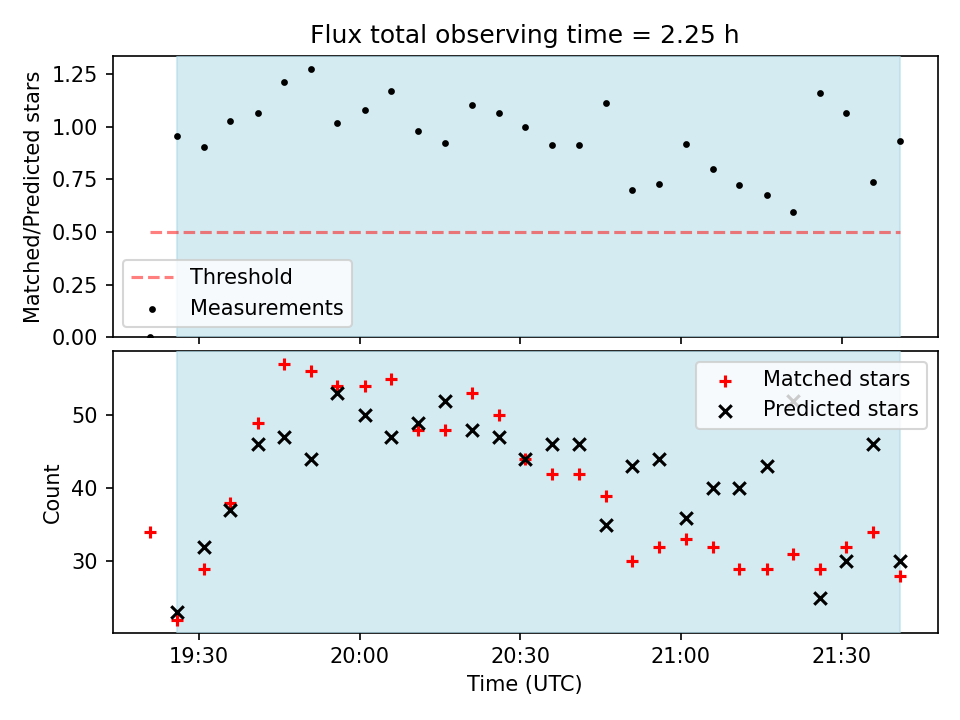 Flux total observing time = 2.25 h

Matched/Predicted stars

1.25
1.00
0.75
0.50
0.25
0.00

Threshold
Measurements

Count

50
40
30

Matched stars
Predicted stars

19:30
20:00
20:30
21:00
21:30

Time (UTC)